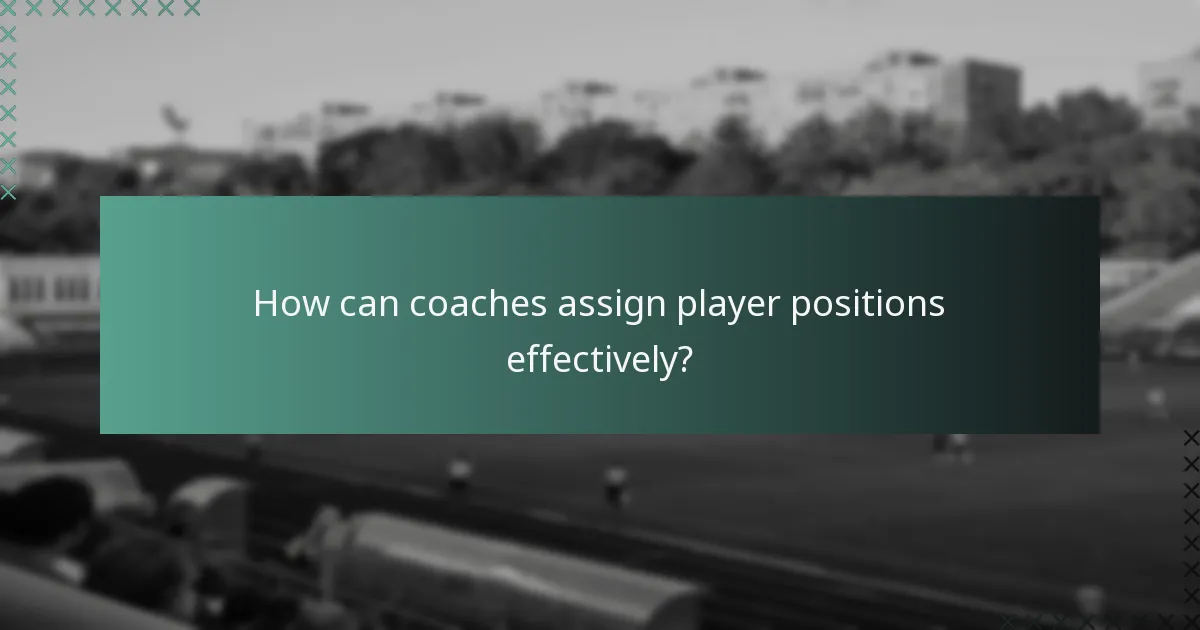 How can coaches assign player positions effectively?